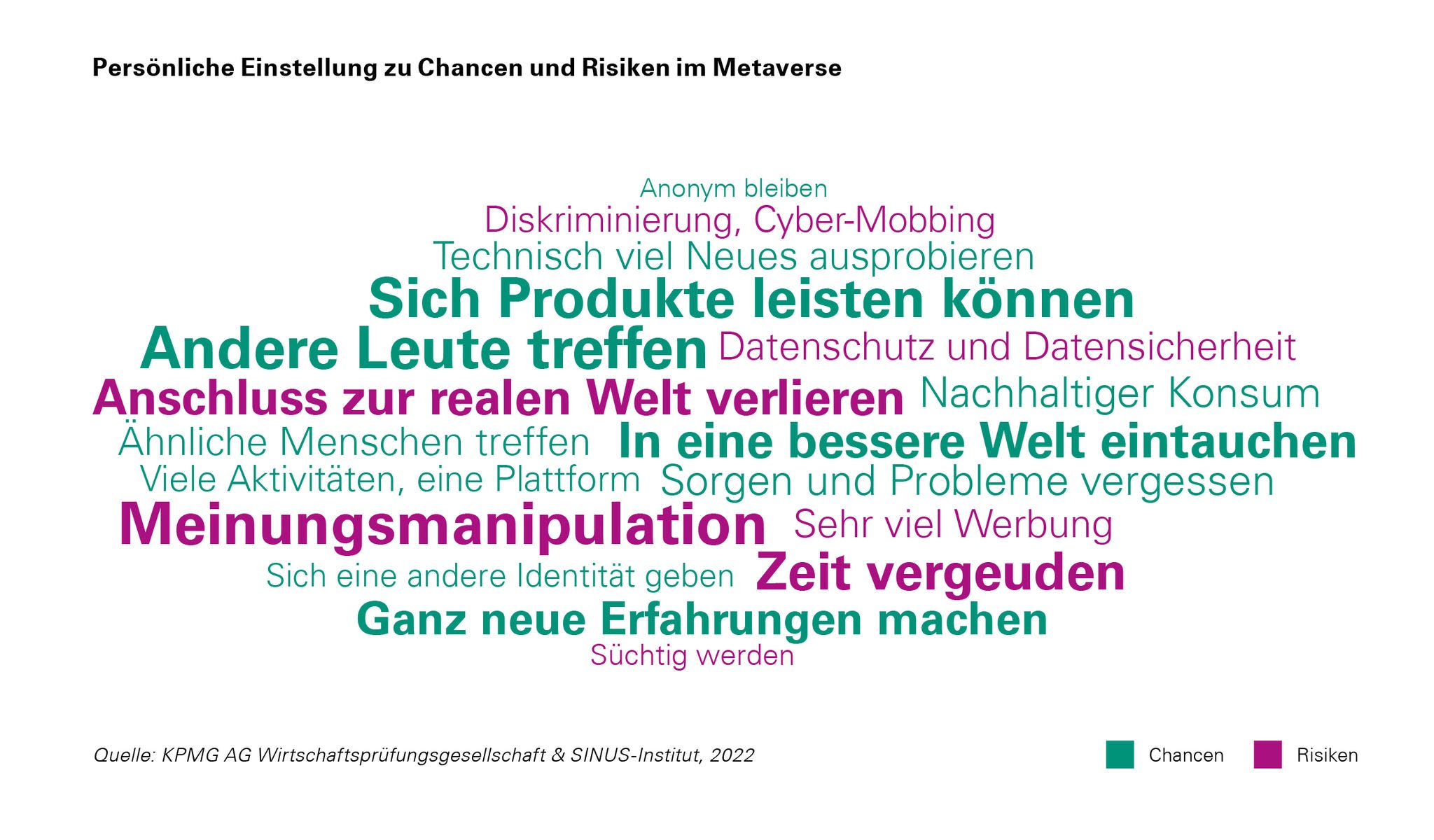 Persönliche Einstellung zu Chancen und Risiken im Metaverse

Anonym bleiben
Diskriminierung, Cyber-Mobbing
Technisch viel Neues ausprobieren
Sich Produkte leisten können
Andere Leute treffen Datenschutz und Datensicherheit
Anschluss zur realen Welt verlieren Nachhaltiger Konsum
Ähnliche Menschen treffen In eine bessere Welt eintauchen
Viele Aktivitäten, eine Plattform Sorgen und Probleme vergessen
Meinungsmanipulation Sehr viel Werbung
Sich eine andere Identität geben Zeit vergeuden
Ganz neue Erfahrungen machen
Süchtig werden

Quelle: KPMG AG Wirtschaftsprüfungsgesellschaft & SINUS-Institut, 2022

Chancen Risiken